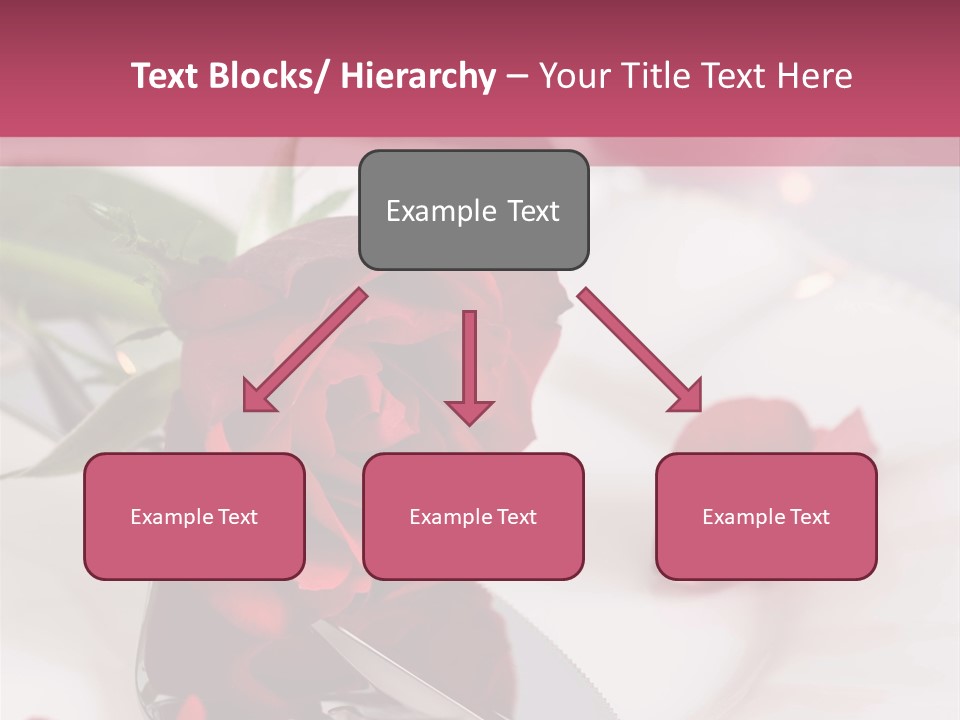 Text Blocks/ Hierarchy – Your Title Text Here

Example Text

Example Text

Example Text

Example Text